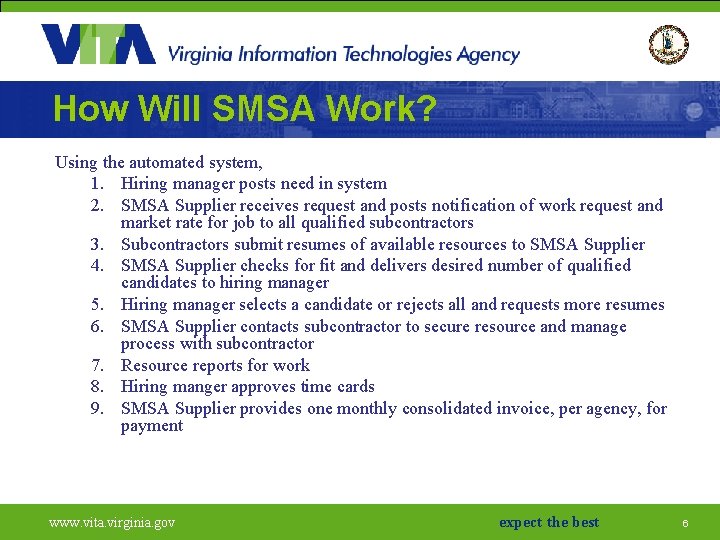 VITA Virginia Information Technologies Agency

How Will SMSA Work?

Using the automated system,

1. Hiring manager posts need in system
2. SMSA Supplier receives request and posts notification of work request and market rate for job to all qualified subcontractors
3. Subcontractors submit resumes of available resources to SMSA Supplier
4. SMSA Supplier checks for fit and delivers desired number of qualified candidates to hiring manager
5. Hiring manager selects a candidate or rejects all and requests more resumes
6. SMSA Supplier contacts subcontractor to secure resource and manage process with subcontractor
7. Resource reports for work
8. Hiring manger approves time cards
9. SMSA Supplier provides one monthly consolidated invoice, per agency, for payment

www.vita.virginia.gov

expect the best

6